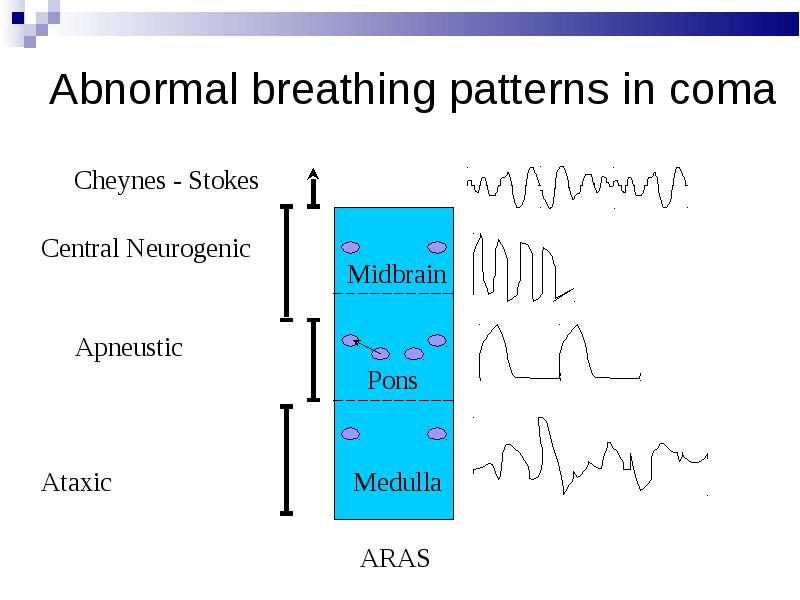 Abnormal breathing patterns in coma

Cheynes - Stokes

Central Neurogenic

Apneustic

Ataxic

Midbrain

Pons

Medulla

ARAS